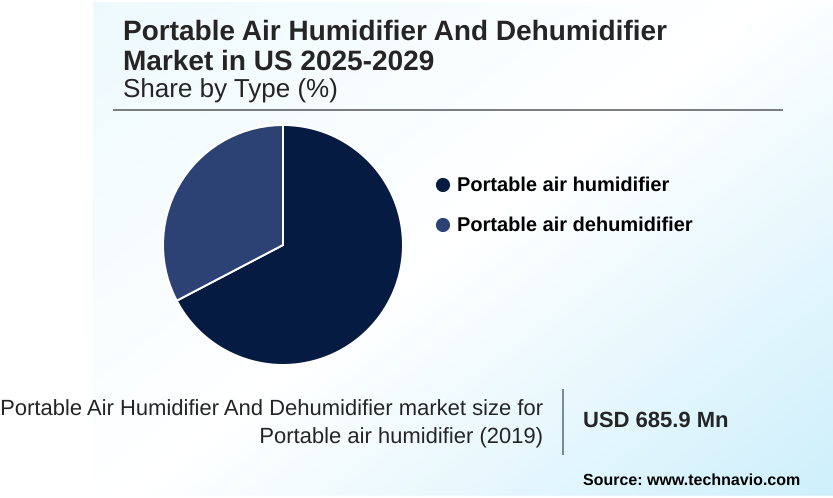 Portable Air Humidifier And Dehumidifier Market in US 2025-2029
Share by Type (%)

Portable air humidifier
Portable air dehumidifier

Portable Air Humidifier And Dehumidifier market size for Portable air humidifier (2019)

USD 685.9 Mn

Source: www.technavio.com